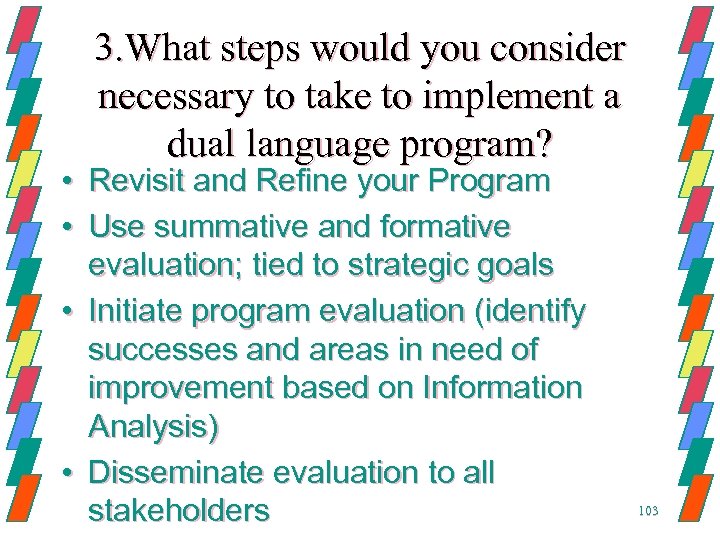 3.What steps would you consider necessary to take to implement a dual language program?

• Revisit and Refine your Program
• Use summative and formative evaluation; tied to strategic goals
• Initiate program evaluation (identify successes and areas in need of improvement based on Information Analysis)
• Disseminate evaluation to all stakeholders

103